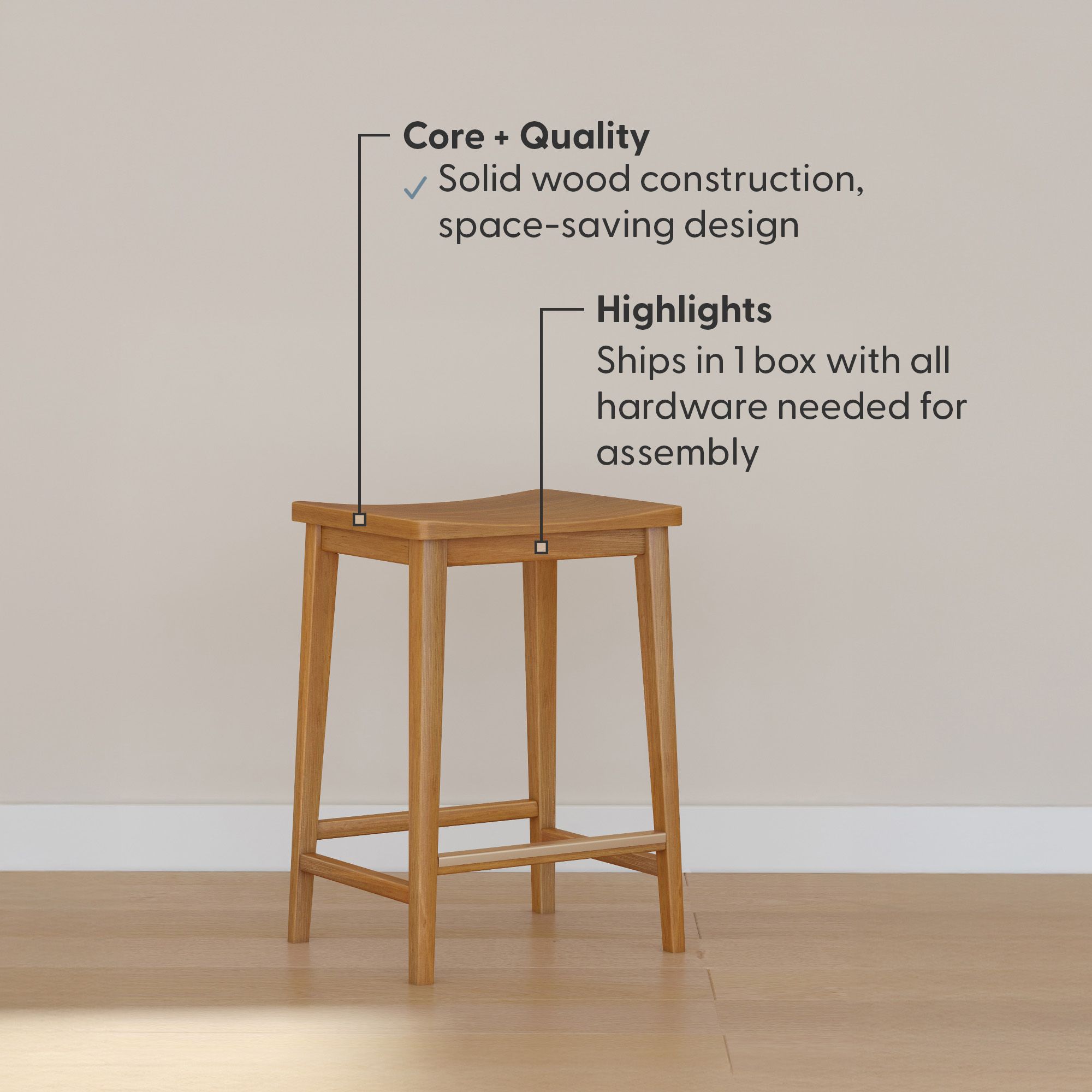 Core + Quality
✓ Solid wood construction, space-saving design

Highlights
Ships in 1 box with all hardware needed for assembly